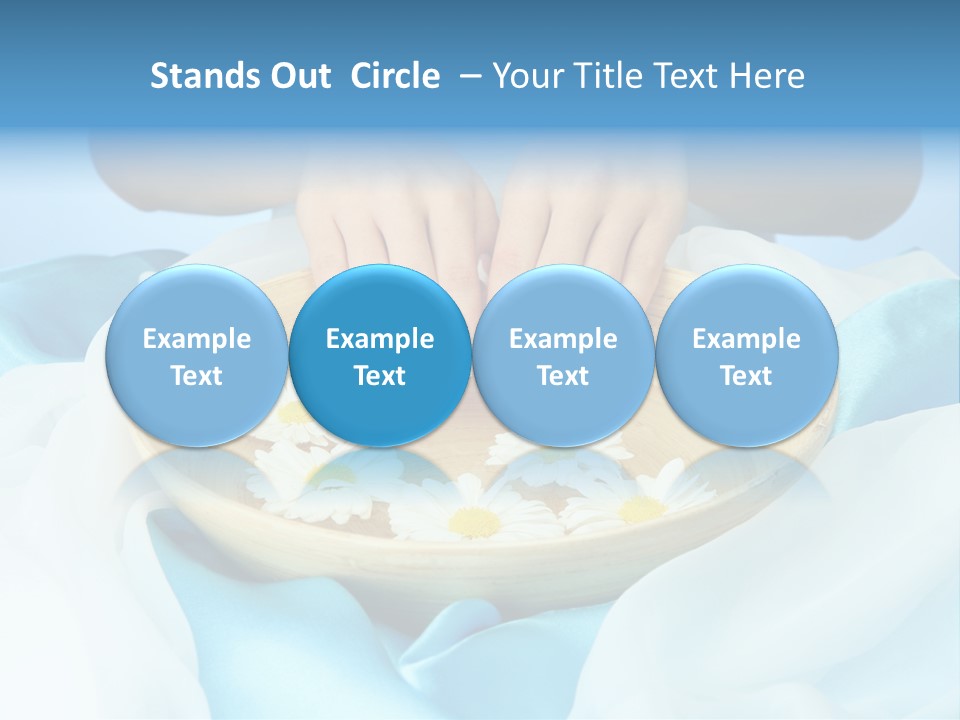 Stands Out Circle – Your Title Text Here

Example Text

Example Text

Example Text

Example Text